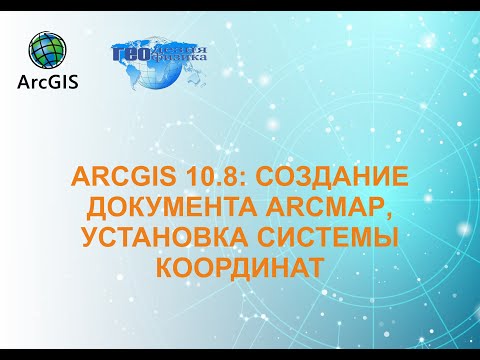 ArcGIS

ГЕО дезия физика

ARCGIS 10.8: СОЗДАНИЕ ДОКУМЕНТА ARCMAP, УСТАНОВКА СИСТЕМЫ КООРДИНАТ